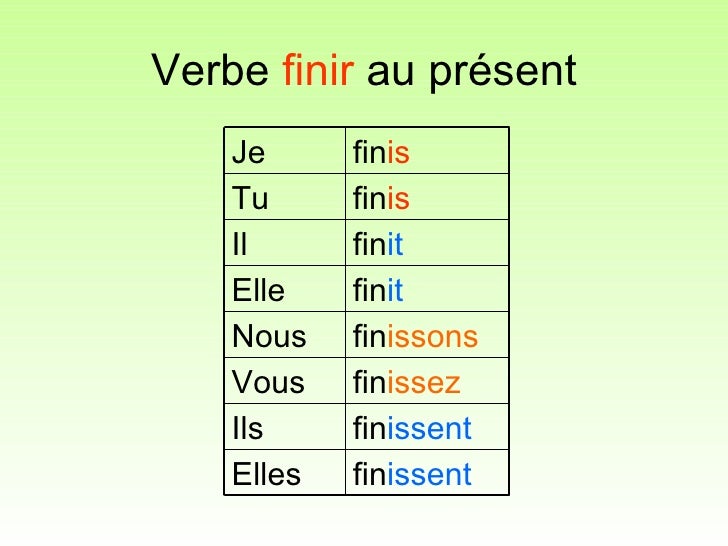 Verbe finir au présent

| Je | finis |
|---|---|
| Tu | finis |
| Il | finit |
| Elle | finit |
| Nous | finissons |
| Vous | finissez |
| Ils | finissent |
| Elles | finissent |